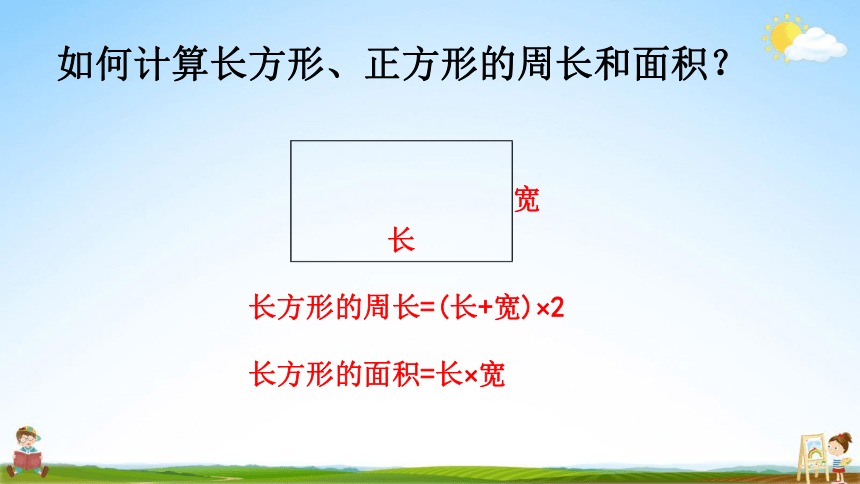 如何计算长方形、正方形的周长和面积？

宽

长

长方形的周长=(长+宽)×2

长方形的面积=长×宽